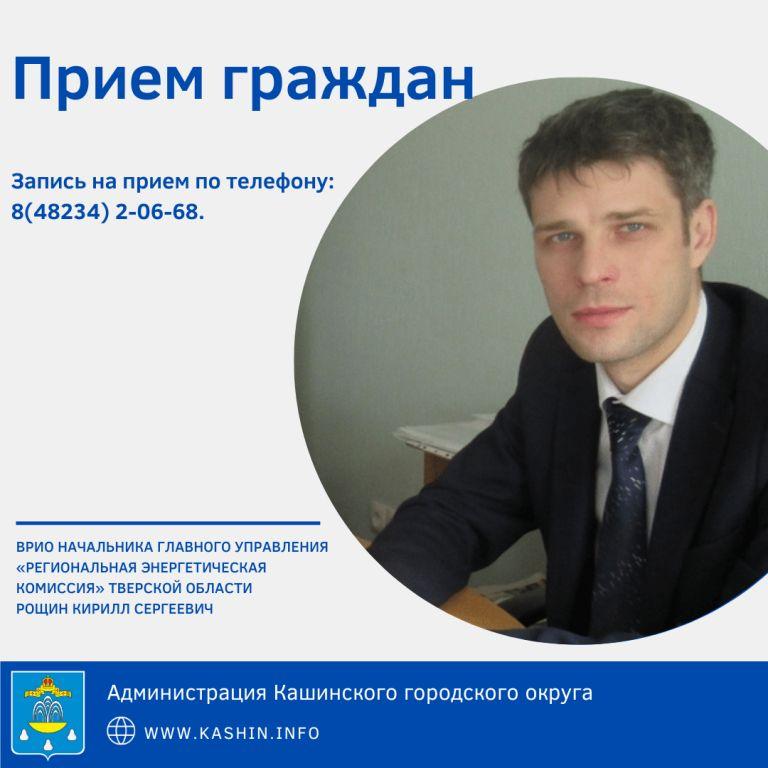 Прием граждан

Запись на прием по телефону: 8(48234) 2-06-68.

ВРИО НАЧАЛЬНИКА ГЛАВНОГО УПРАВЛЕНИЯ «РЕГИОНАЛЬНАЯ ЭНЕРГЕТИЧЕСКАЯ КОМИССИЯ» ТВЕРСКОЙ ОБЛАСТИ
РОЩИН КИРИЛЛ СЕРГЕЕВИЧ

Администрация Кашинского городского округа
WWW.KASHIN.INFO